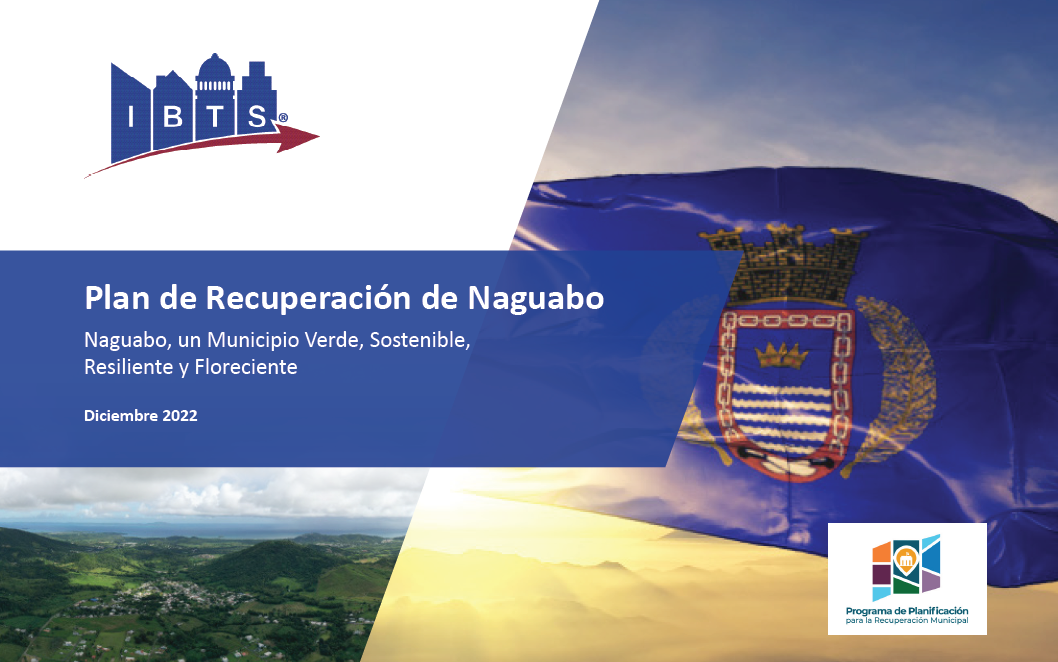 IBTS®

Plan de Recuperación de Naguabo

Naguabo, un Municipio Verde, Sostenible, Resiliente y Floreciente

Diciembre 2022

Programa de Planificación para la Recuperación Municipal